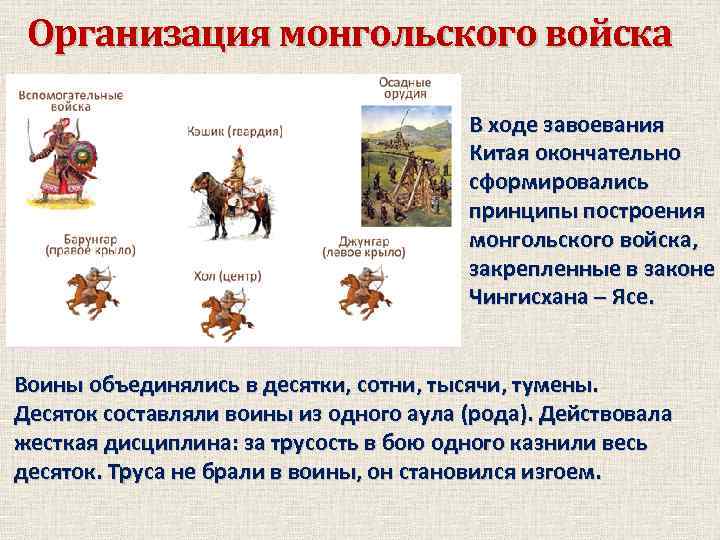 Организация монгольского войска

Вспомогательные войска

Кэшик (гвардия)

Осадные орудия

Барунгар (правое крыло)

Хол (центр)

Джунгар (левое крыло)

В ходе завоевания Китая окончательно сформировались принципы построения монгольского войска, закрепленные в законе Чингисхана – Ясе.

Воины объединялись в десятки, сотни, тысячи, тумены. Десяток составляли воины из одного аула (рода). Действовала жесткая дисциплина: за трусость в бою одного казнили весь десяток. Труса не брали в воины, он становился изгоем.